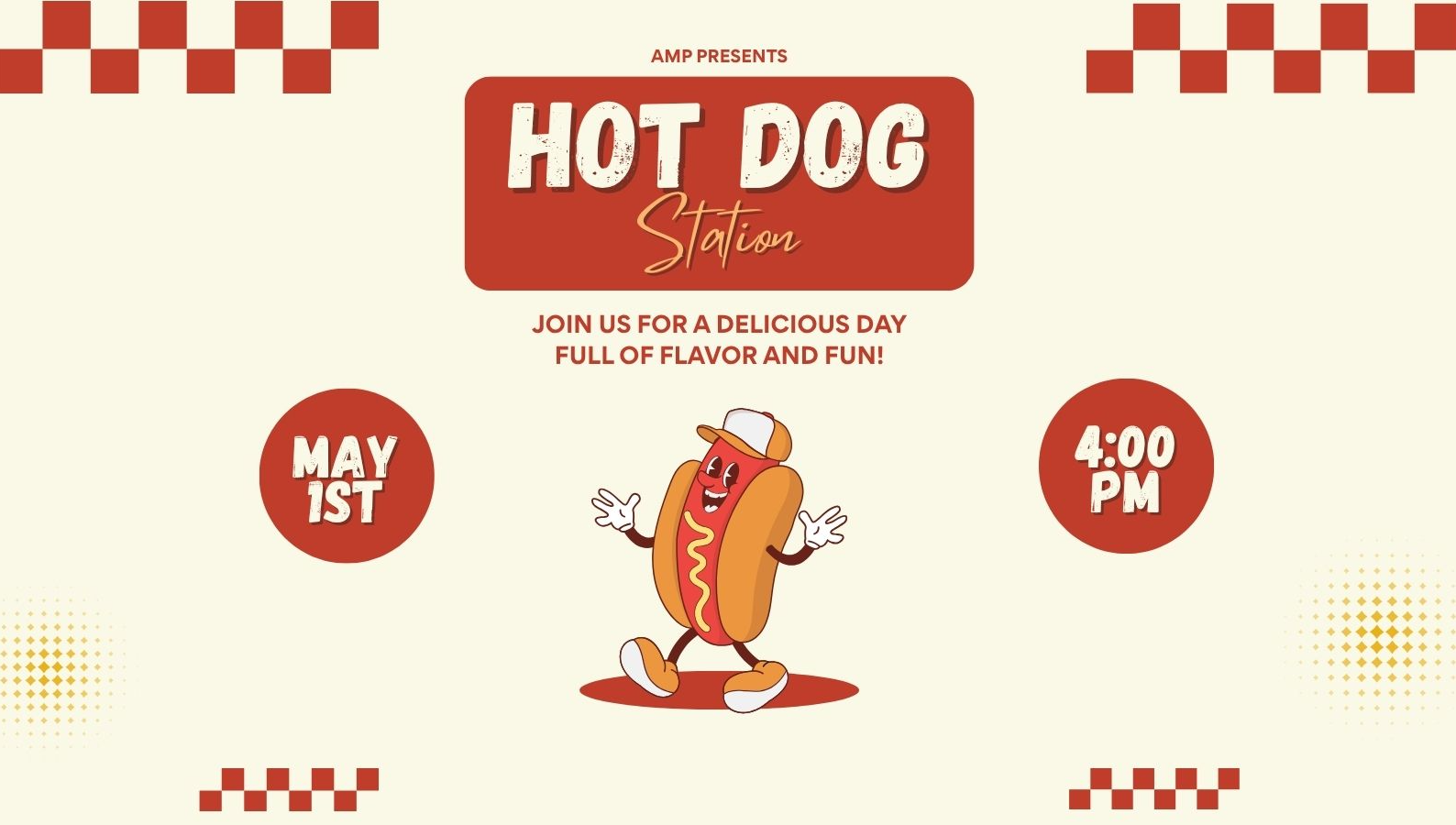 AMP PRESENTS

HOT DOG
Station

JOIN US FOR A DELICIOUS DAY FULL OF FLAVOR AND FUN!

MAY 1ST

4:00 PM